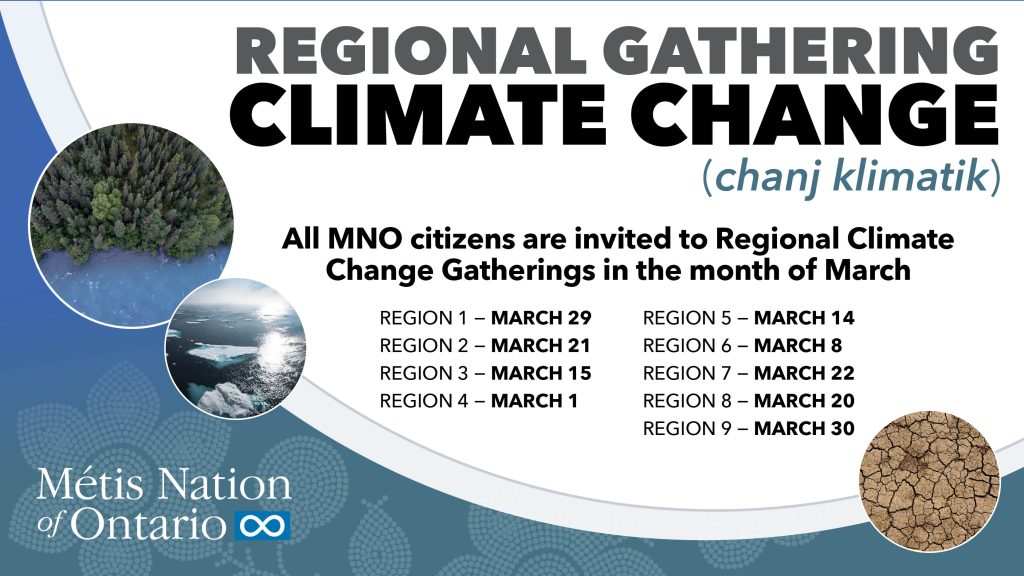 REGIONAL GATHERING
CLIMATE CHANGE
(chanj klimatik)

All MNO citizens are invited to Regional Climate Change Gatherings in the month of March

REGION 1 – MARCH 29
REGION 2 – MARCH 21
REGION 3 – MARCH 15
REGION 4 – MARCH 1

REGION 5 – MARCH 14
REGION 6 – MARCH 8
REGION 7 – MARCH 22
REGION 8 – MARCH 20
REGION 9 – MARCH 30

Métis Nation of Ontario